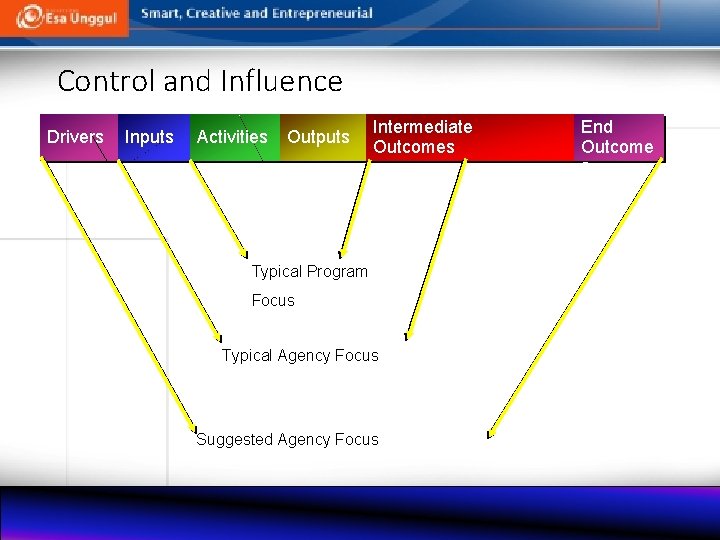 Esa Unggul

Smart, Creative and Entrepreneurial

Control and Influence

Drivers

Inputs

Activities

Outputs

Intermediate Outcomes

End Outcome

Typical Program Focus

Typical Agency Focus

Suggested Agency Focus